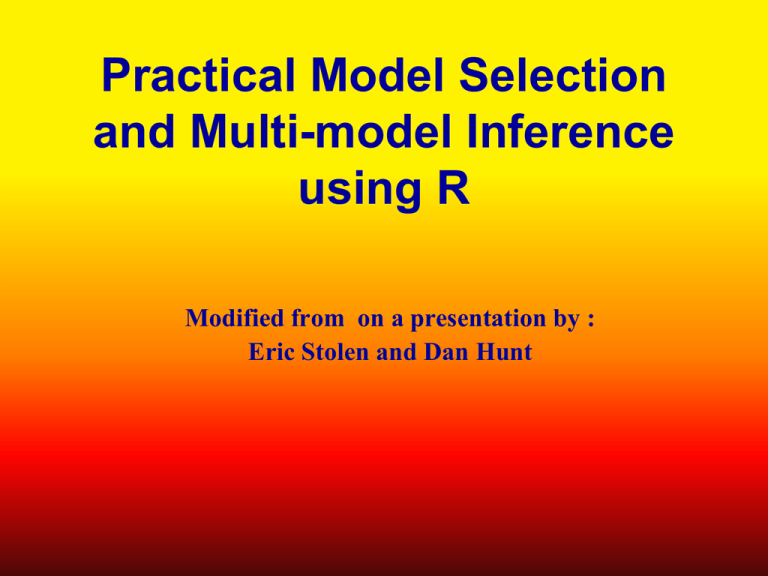 Practical Model Selection and Multi-model Inference using R

Modified from on a presentation by :
Eric Stolen and Dan Hunt